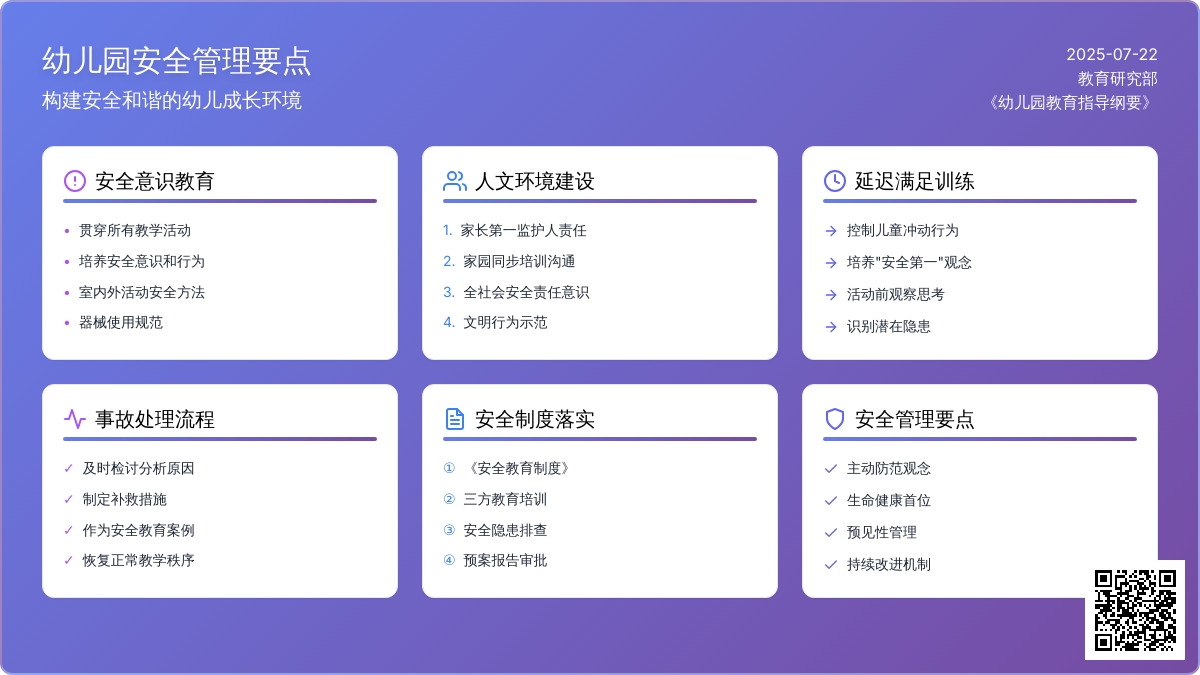 幼儿园安全管理要点
构建安全和谐的幼儿成长环境

2025-07-22
教育研究部
《幼儿园教育指导纲要》

安全意识教育
• 贯穿所有教学活动
• 培养安全意识和行为
• 室内外活动安全方法
• 器械使用规范

人文环境建设
1. 家长第一监护人责任
2. 家园同步培训沟通
3. 全社会安全责任意识
4. 文明行为示范

延迟满足训练
→ 控制儿童冲动行为
→ 培养"安全第一"观念
→ 活动前观察思考
→ 识别潜在隐患

事故处理流程
✓ 及时检讨分析原因
✓ 制定补救措施
✓ 作为安全教育案例
✓ 恢复正常教学秩序

安全制度落实
① 《安全教育制度》
② 三方教育培训
③ 安全隐患排查
④ 预案报告审批

安全管理要点
✓ 主动防范观念
✓ 生命健康首位
✓ 预见性管理
✓ 持续改进机制